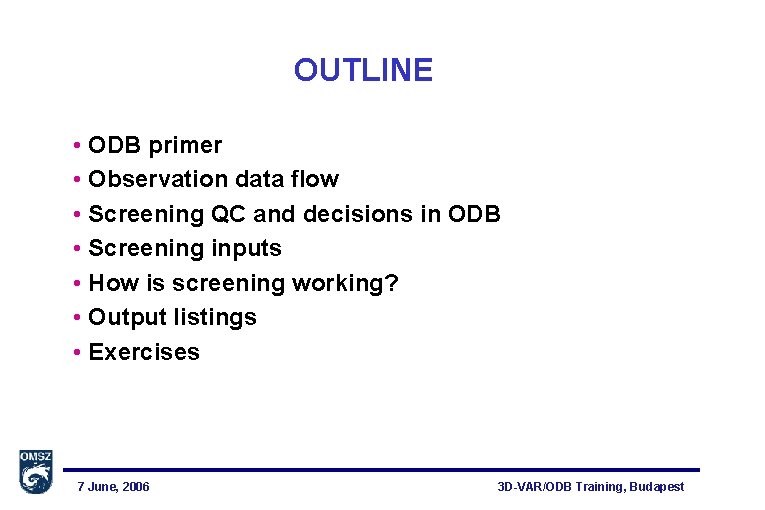 OUTLINE

• ODB primer
• Observation data flow
• Screening QC and decisions in ODB
• Screening inputs
• How is screening working?
• Output listings
• Exercises

OMSZ

7 June, 2006

3D-VAR/ODB Training, Budapest